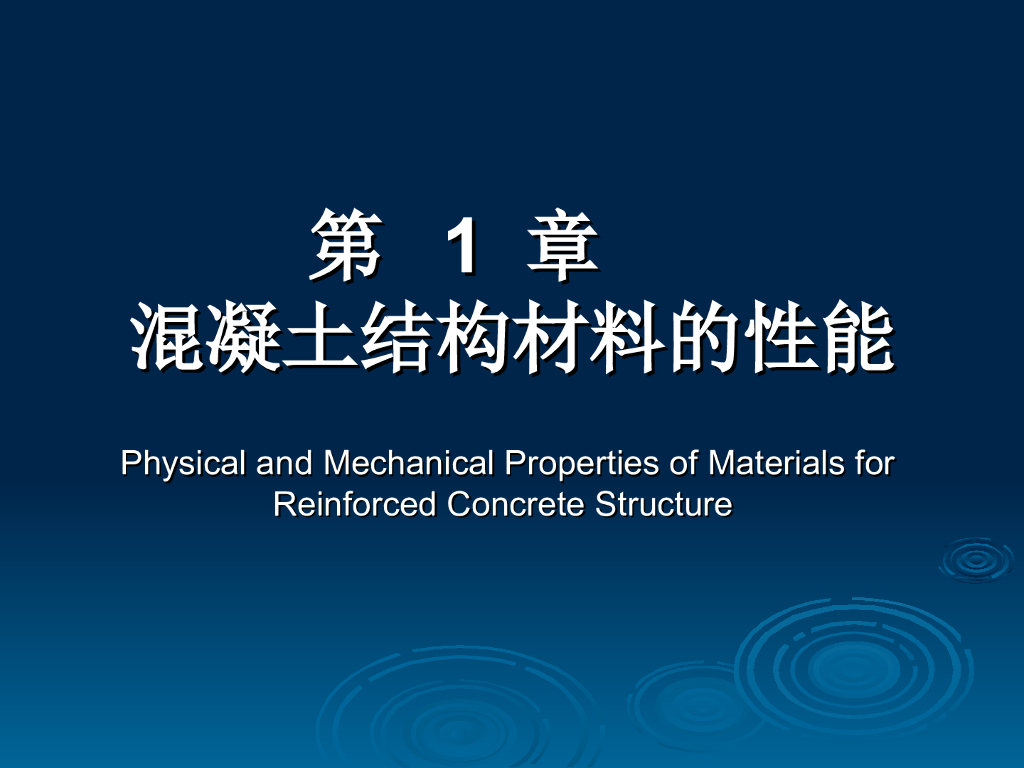 第 1 章
混凝土结构材料的性能

Physical and Mechanical Properties of Materials for Reinforced Concrete Structure